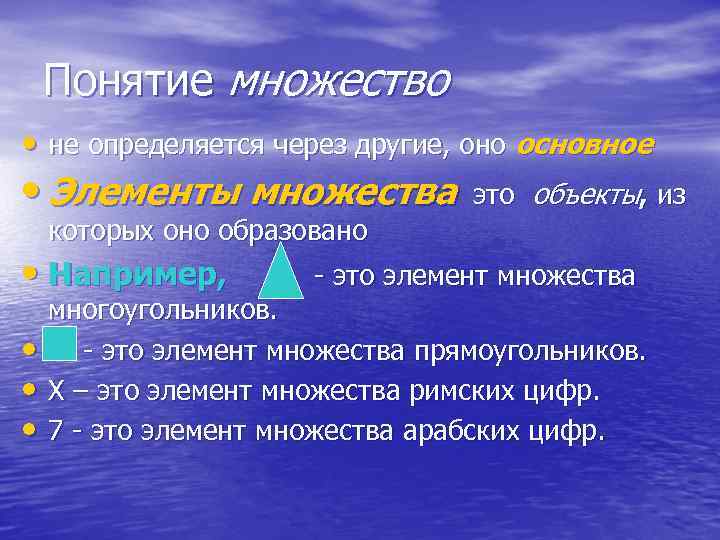 Понятие множество

• не определяется через другие, оно основное

• Элементы множества это объекты, из которых оно образовано

• Например, - это элемент множества многоугольников.

• - это элемент множества прямоугольников.

• X – это элемент множества римских цифр.

• 7 - это элемент множества арабских цифр.